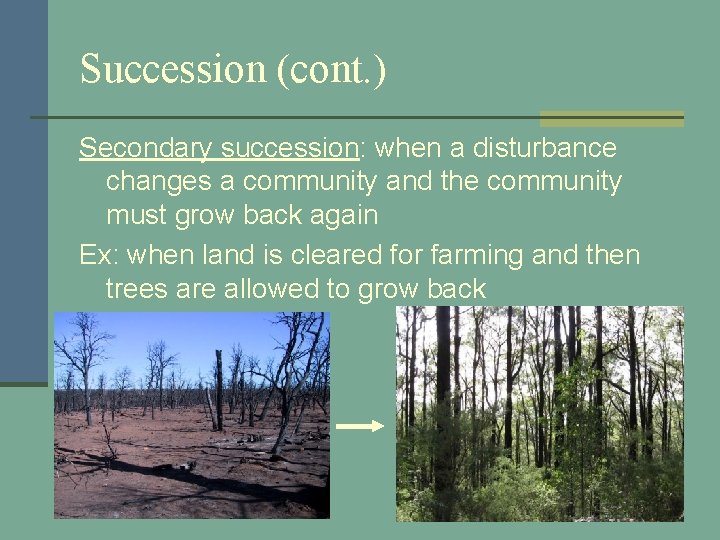 Succession (cont.)

Secondary succession: when a disturbance changes a community and the community must grow back again

Ex: when land is cleared for farming and then trees are allowed to grow back